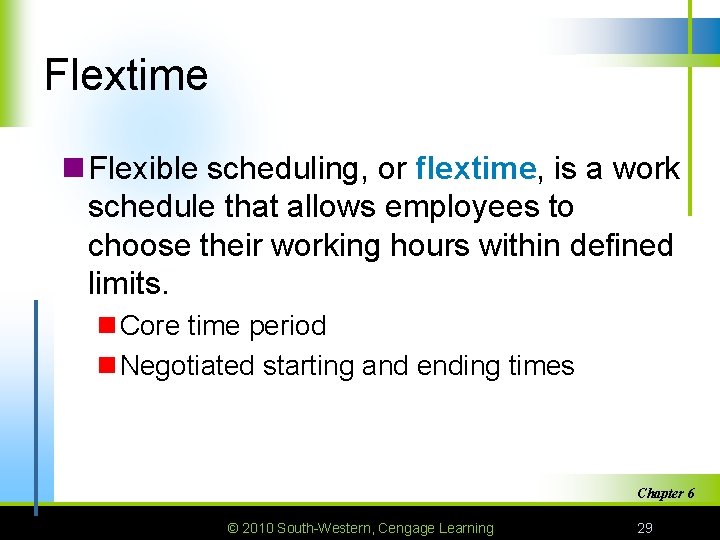 Flextime

Flexible scheduling, or flextime, is a work schedule that allows employees to choose their working hours within defined limits.

Core time period

Negotiated starting and ending times

Chapter 6

© 2010 South-Western, Cengage Learning

29